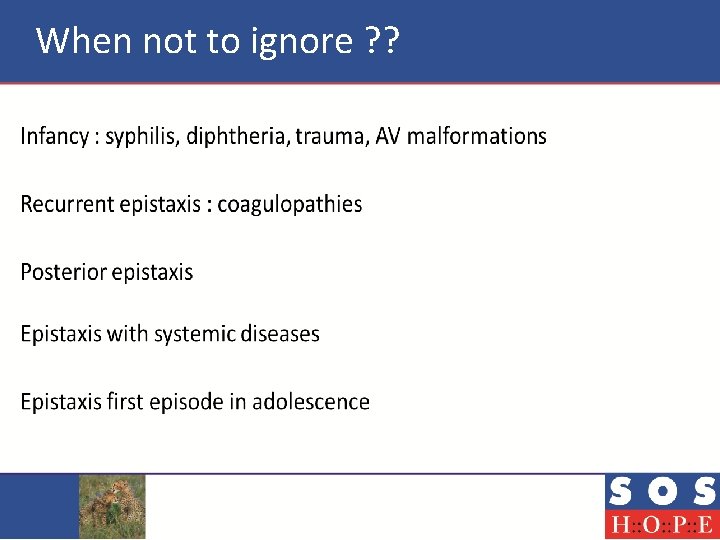 When not to ignore ??

Infancy : syphilis, diphtheria, trauma, AV malformations

Recurrent epistaxis : coagulopathies

Posterior epistaxis

Epistaxis with systemic diseases

Epistaxis first episode in adolescence

SOS
H::O::P::E